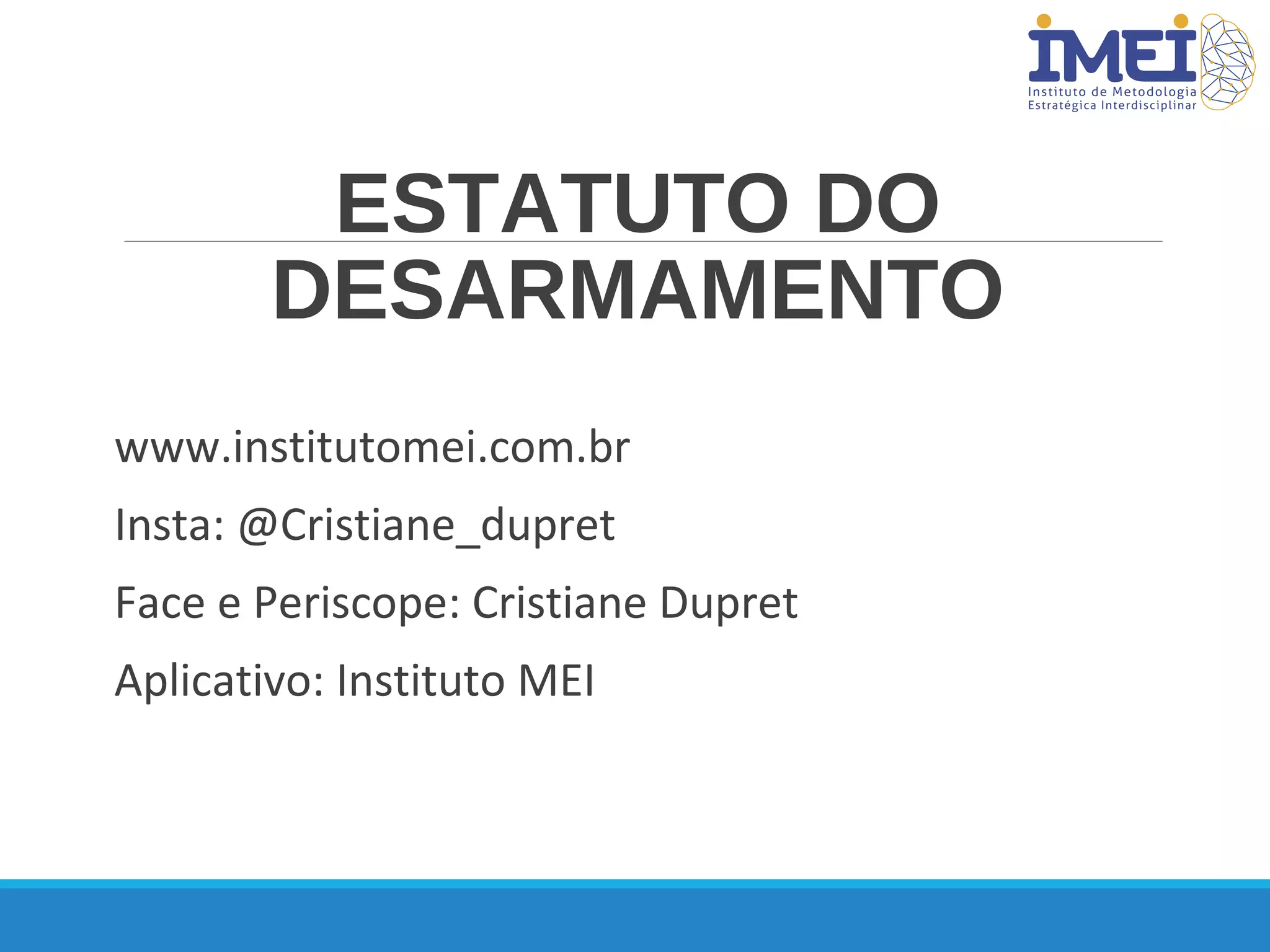 IMEI
Instituto de Metodologia Estratégica Interdisciplinar

ESTATUTO DO DESARMAMENTO

www.institutomei.com.br

Insta: @Cristiane_dupret

Face e Periscope: Cristiane Dupret

Aplicativo: Instituto MEI